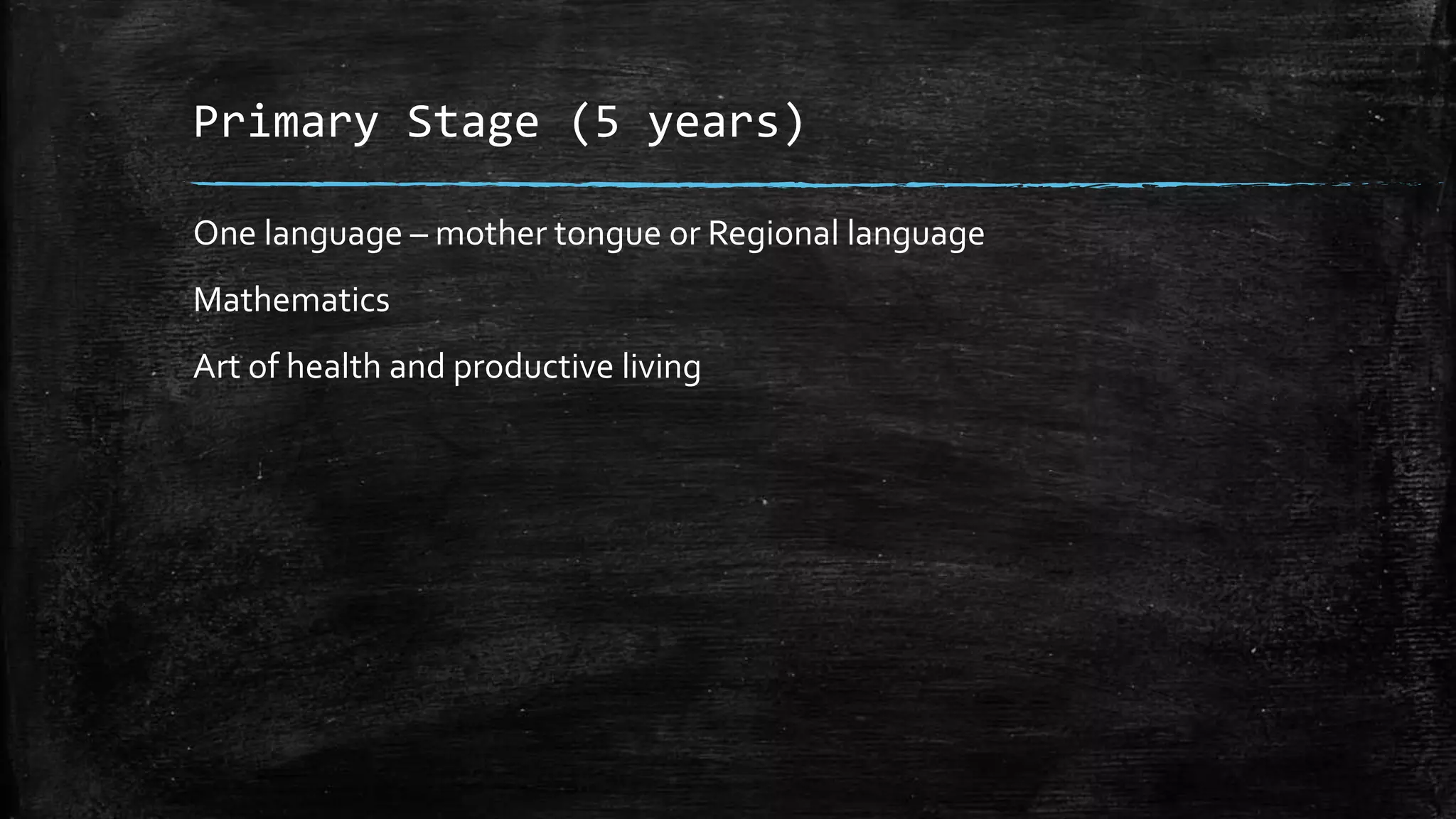 Primary Stage (5 years)

One language – mother tongue or Regional language

Mathematics

Art of health and productive living